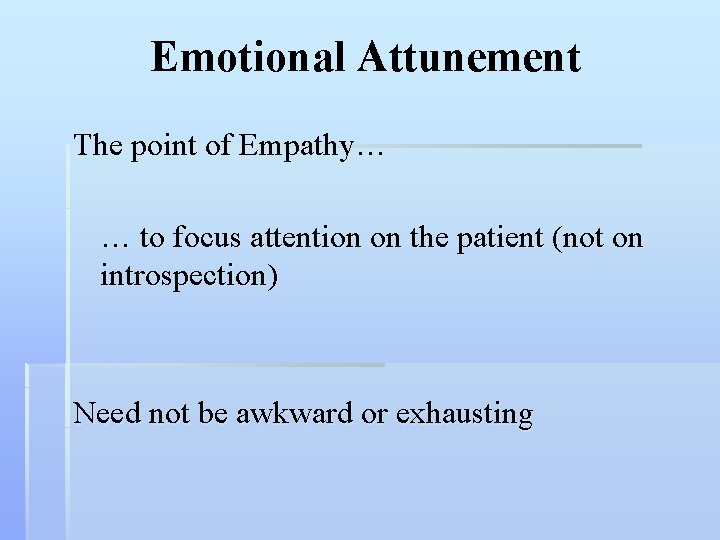 Emotional Attunement

The point of Empathy…

… to focus attention on the patient (not on introspection)

Need not be awkward or exhausting